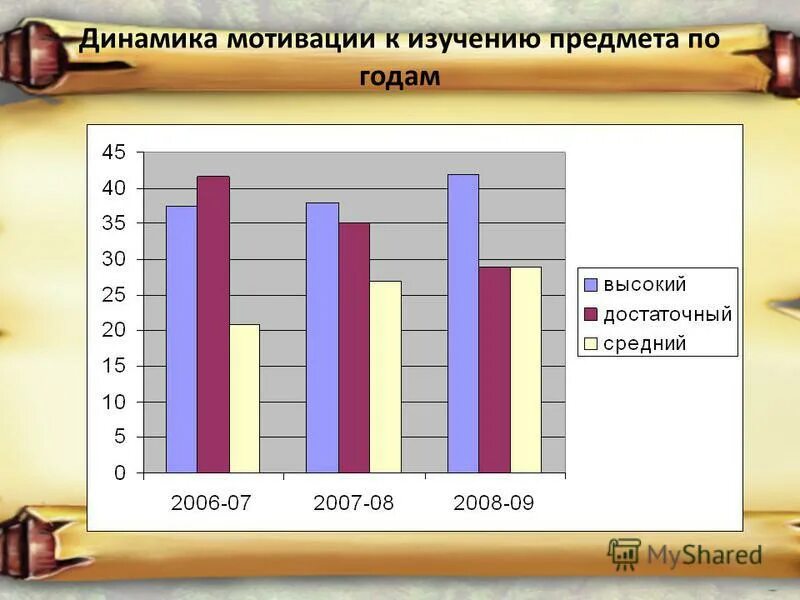 Динамика мотивации к изучению предмета по годам

45
40
35
30
25
20
15
10
5
0

2006-07
2007-08
2008-09

высокий
достаточный
средний

MyShared